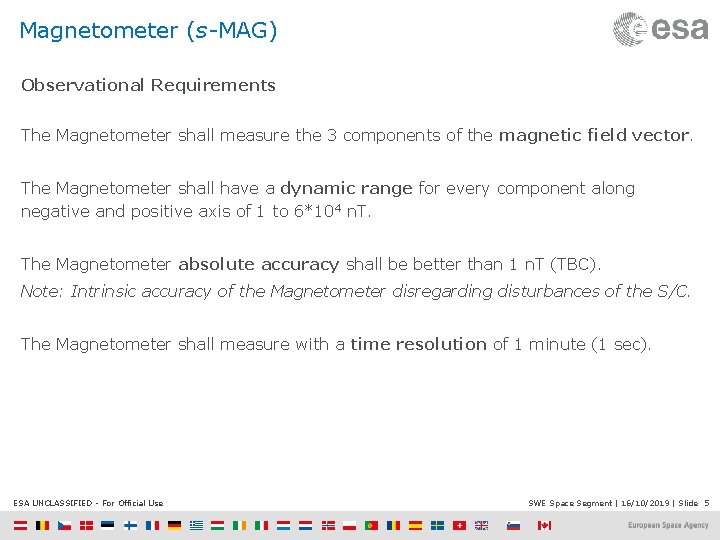 Magnetometer (s-MAG)

esa

Observational Requirements

The Magnetometer shall measure the 3 components of the magnetic field vector.

The Magnetometer shall have a dynamic range for every component along negative and positive axis of 1 to $6*10^4$ nT.

The Magnetometer absolute accuracy shall be better than 1 nT (TBC).
Note: Intrinsic accuracy of the Magnetometer disregarding disturbances of the S/C.

The Magnetometer shall measure with a time resolution of 1 minute (1 sec).

ESA UNCLASSIFIED - For Official Use

SWE Space Segment | 16/10/2019 | Slide 5

European Space Agency